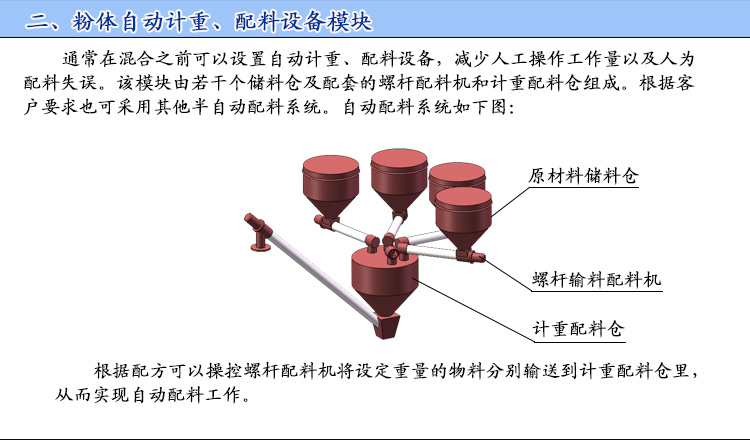 二、粉体自动计重、配料设备模块

通常在混合之前可以设置自动计重、配料设备，减少人工操作工作量以及人为配料失误。该模块由若干个储料仓及配套的螺杆配料机和计重配料仓组成。根据客户要求也可采用其他半自动配料系统。自动配料系统如下图：

原材料储料仓

螺杆输料配料机

计重配料仓

根据配方可以操控螺杆配料机将设定重量的物料分别输送到计重配料仓里，从而实现自动配料工作。